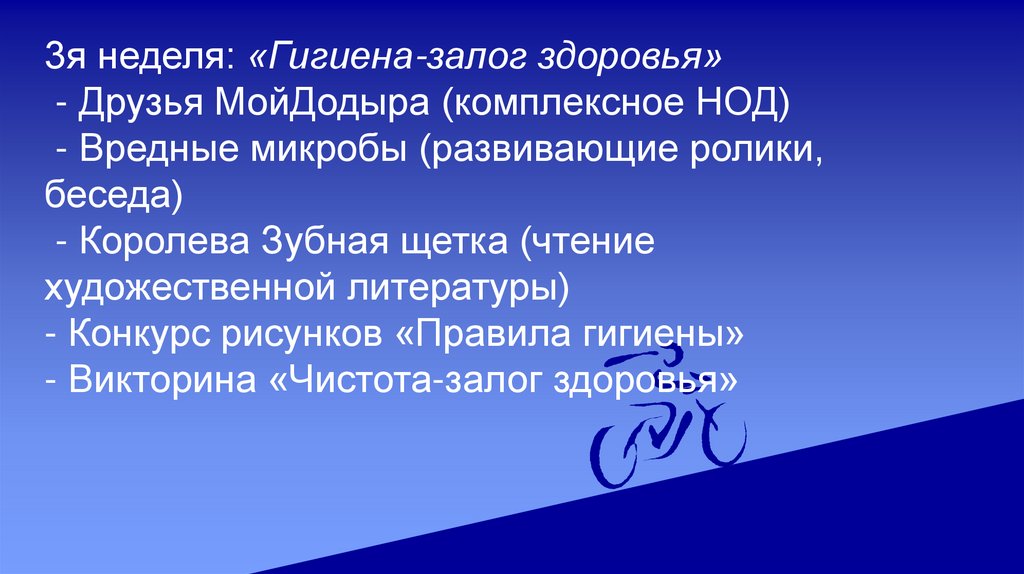 3я неделя: «Гигиена-залог здоровья»
- Друзья МойДодыра (комплексное НОД)
- Вредные микробы (развивающие ролики, беседа)
- Королева Зубная щетка (чтение художественной литературы)
- Конкурс рисунков «Правила гигиены»
- Викторина «Чистота-залог здоровья»